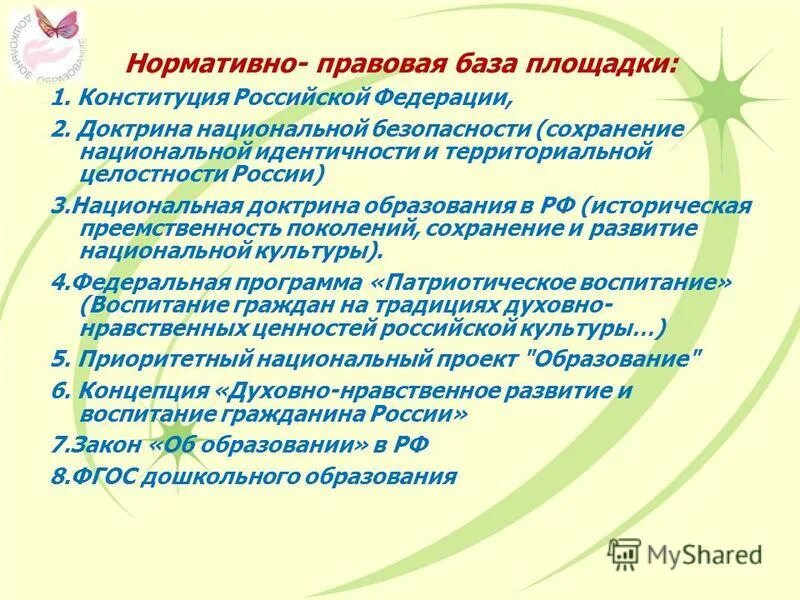 ДОШКОЛЬНОЕ ОБРАЗОВАНИЕ

Нормативно- правовая база площадки:

1. Конституция Российской Федерации,

2. Доктрина национальной безопасности (сохранение национальной идентичности и территориальной целостности России)

3.Национальная доктрина образования в РФ (историческая преемственность поколений, сохранение и развитие национальной культуры).

4.Федеральная программа «Патриотическое воспитание» (Воспитание граждан на традициях духовно-нравственных ценностей российской культуры…)

5. Приоритетный национальный проект "Образование"

6. Концепция «Духовно-нравственное развитие и воспитание гражданина России»

7.Закон «Об образовании» в РФ

8.ФГОС дошкольного образования

MyShared